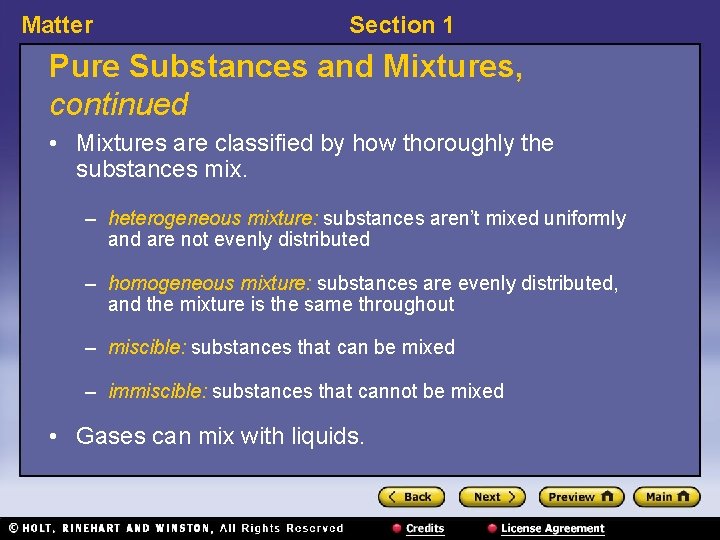 Matter Section 1

Pure Substances and Mixtures, continued

• Mixtures are classified by how thoroughly the substances mix.

– heterogeneous mixture: substances aren't mixed uniformly and are not evenly distributed

– homogeneous mixture: substances are evenly distributed, and the mixture is the same throughout

– miscible: substances that can be mixed

– immiscible: substances that cannot be mixed

• Gases can mix with liquids.

Back Next Preview Main

© HOLT, RINEHART AND WINSTON, All Rights Reserved Credits License Agreement